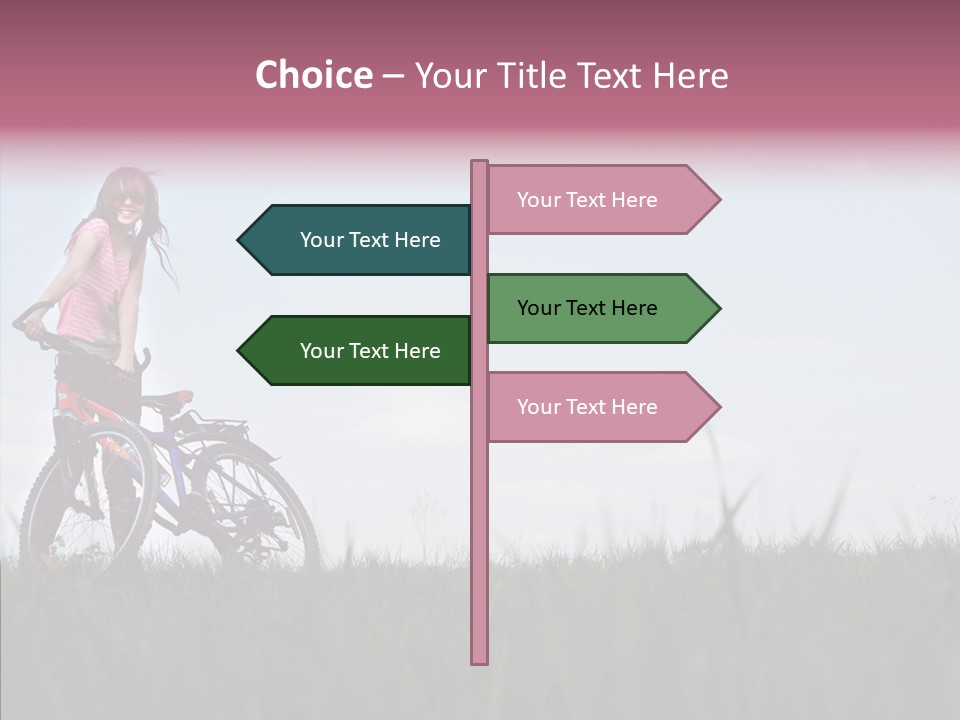 Choice – Your Title Text Here

Your Text Here

Your Text Here

Your Text Here

Your Text Here

Your Text Here